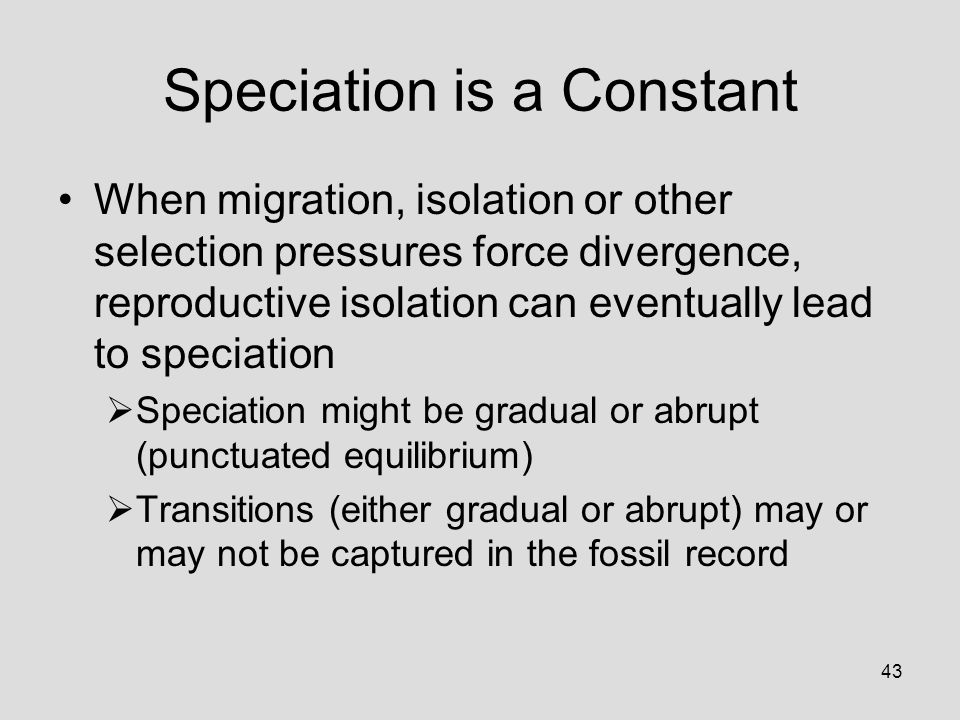 Speciation is a Constant

• When migration, isolation or other selection pressures force divergence, reproductive isolation can eventually lead to speciation

➢ Speciation might be gradual or abrupt (punctuated equilibrium)

➢ Transitions (either gradual or abrupt) may or may not be captured in the fossil record

43